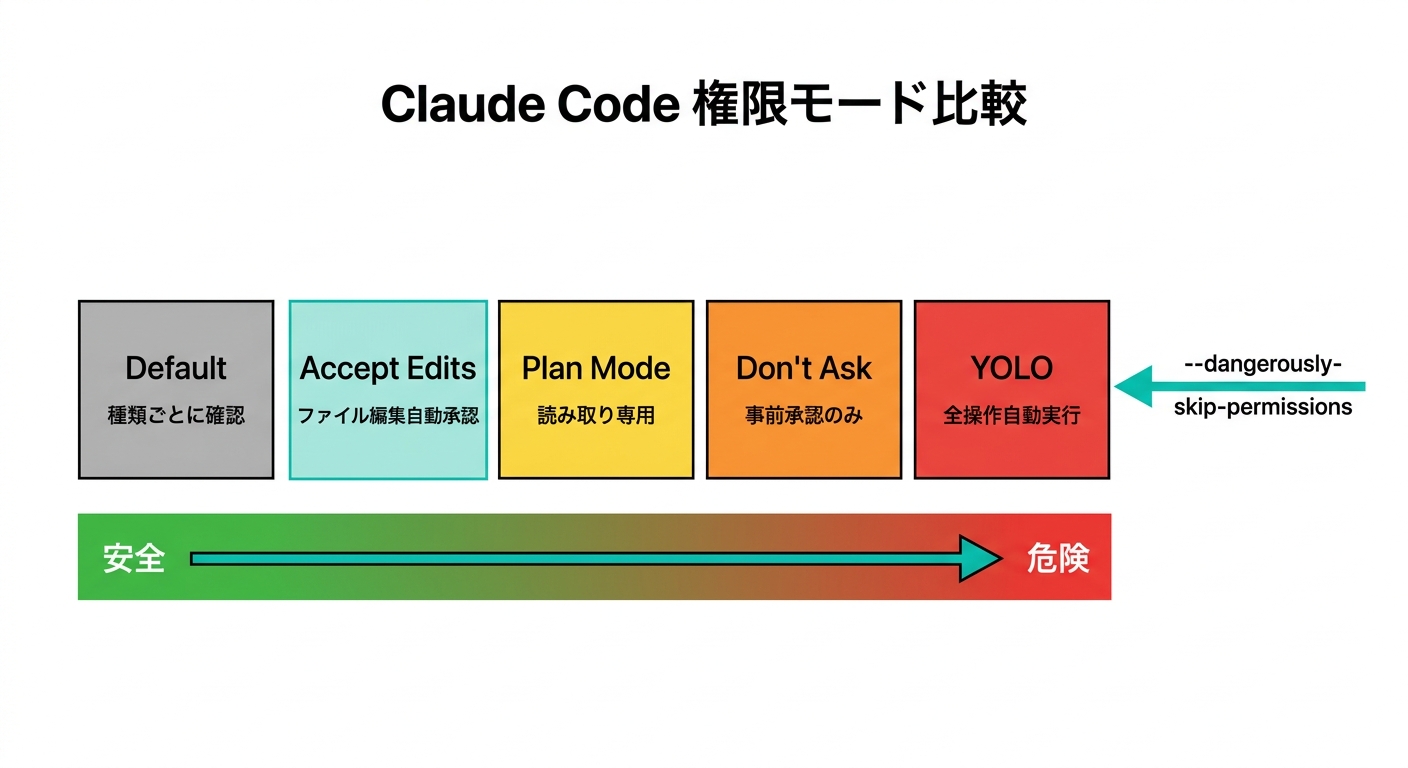 Claude Code 権限モード比較

Default
種類ごとに確認

Accept Edits
ファイル編集自動承認

Plan Mode
読み取り専用

Don't Ask
事前承認のみ

YOLO
全操作自動実行

--dangerously-skip-permissions

安全

危険